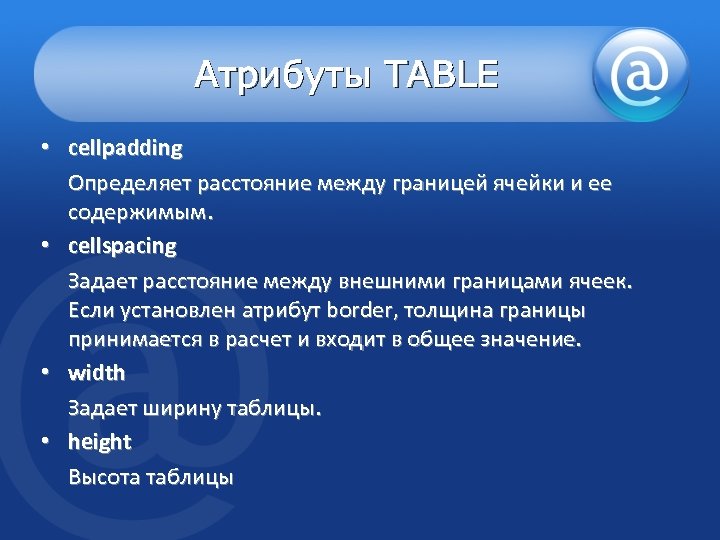 Атрибуты TABLE

@

• cellpadding

Определяет расстояние между границей ячейки и ее содержимым.

• cellspacing

Задает расстояние между внешними границами ячеек. Если установлен атрибут border, толщина границы принимается в расчет и входит в общее значение.

• width

Задает ширину таблицы.

• height

Высота таблицы